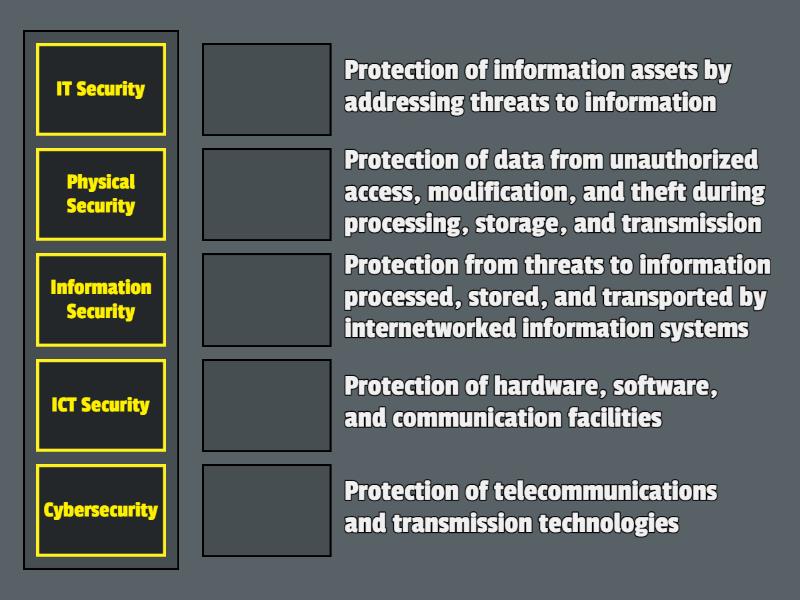 IT Security

Physical Security

Information Security

ICT Security

Cybersecurity

Protection of information assets by addressing threats to information

Protection of data from unauthorized access, modification, and theft during processing, storage, and transmission

Protection from threats to information processed, stored, and transported by internetworked information systems

Protection of hardware, software, and communication facilities

Protection of telecommunications and transmission technologies